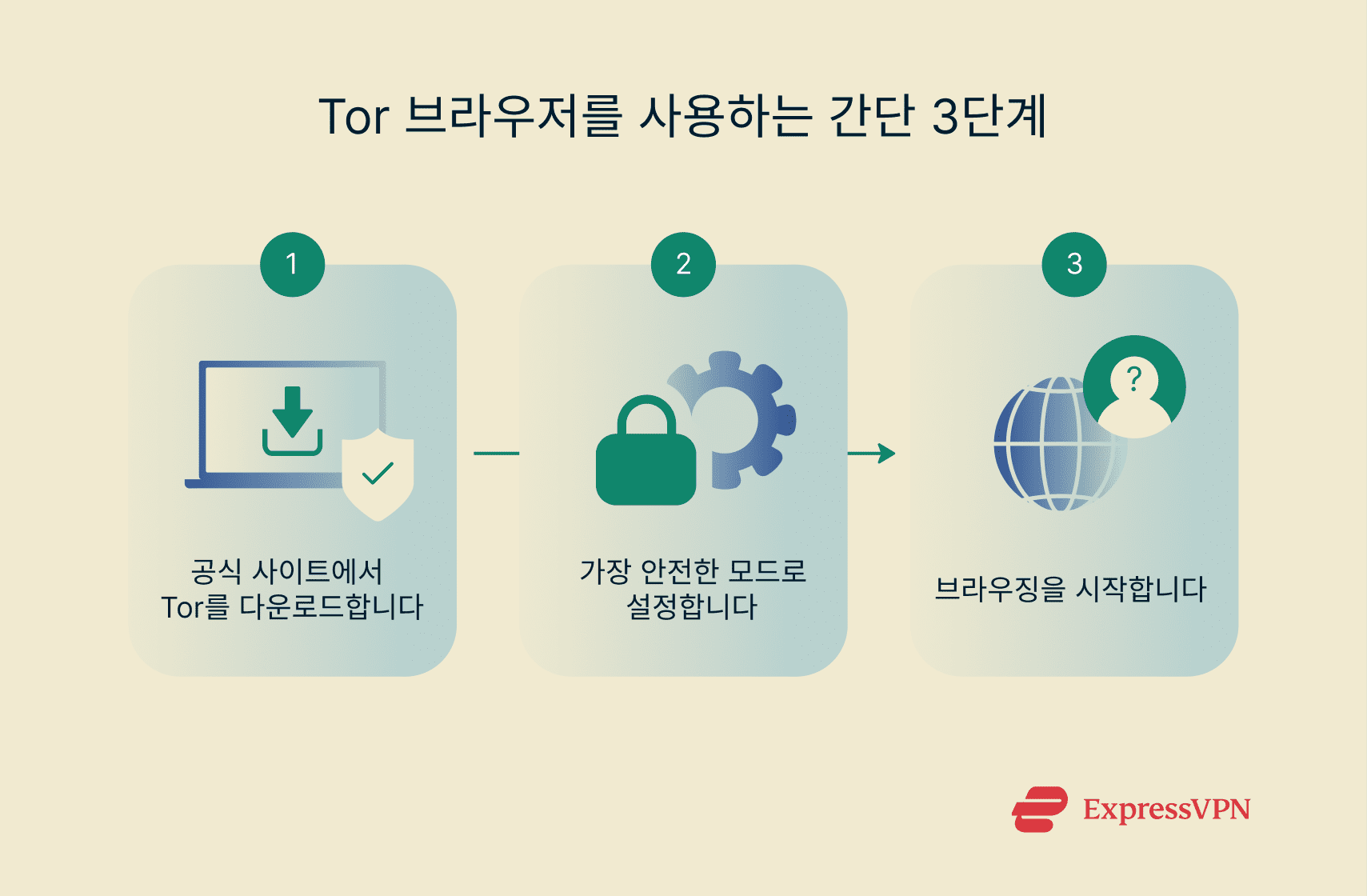 Tor 브라우저를 사용하는 간단 3단계

1

공식 사이트에서 Tor를 다운로드합니다

2

가장 안전한 모드로 설정합니다

3

?

브라우징을 시작합니다

ExpressVPN